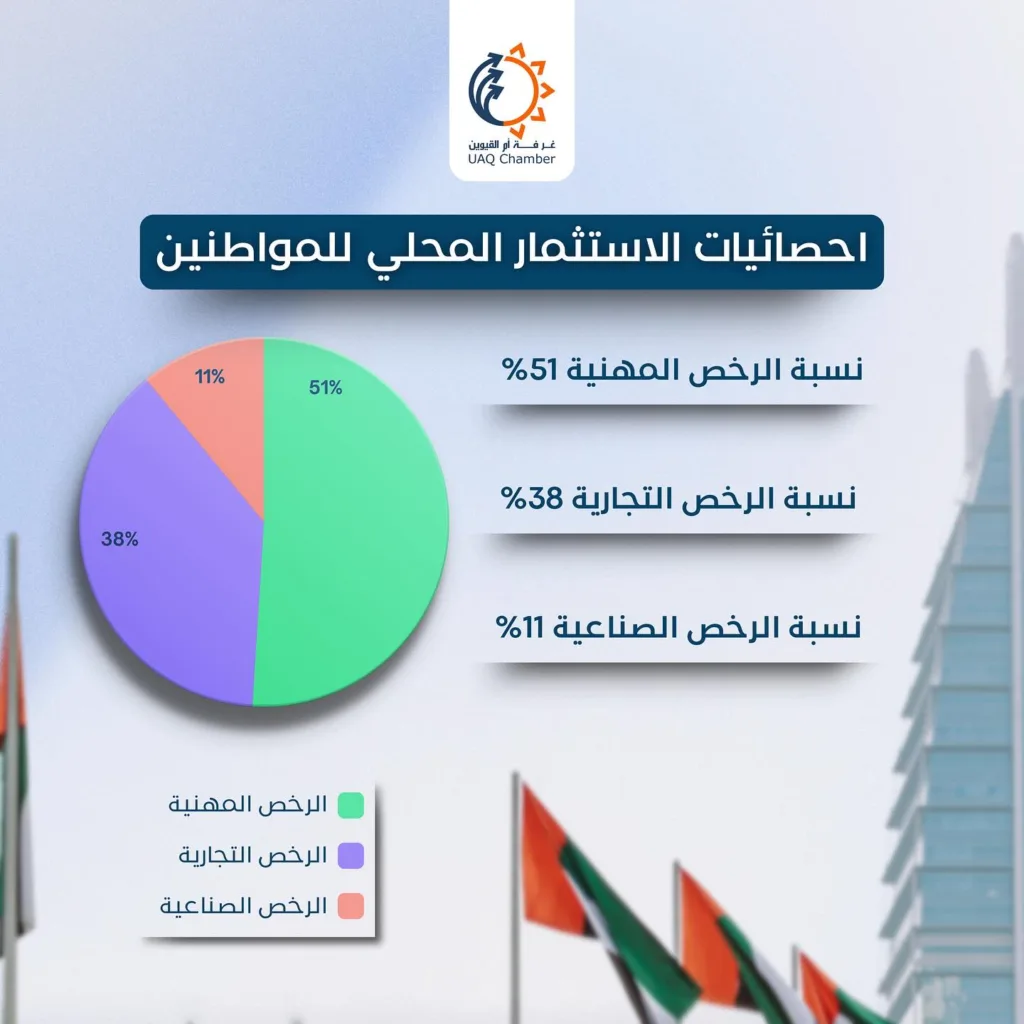 غرفة أم القيوين
UAQ Chamber

احصائيات الاستثمار المحلي للمواطنين

نسبة الرخص المهنية 51%

نسبة الرخص التجارية 38%

نسبة الرخص الصناعية 11%

51%
38%
11%

الرخص المهنية
الرخص التجارية
الرخص الصناعية